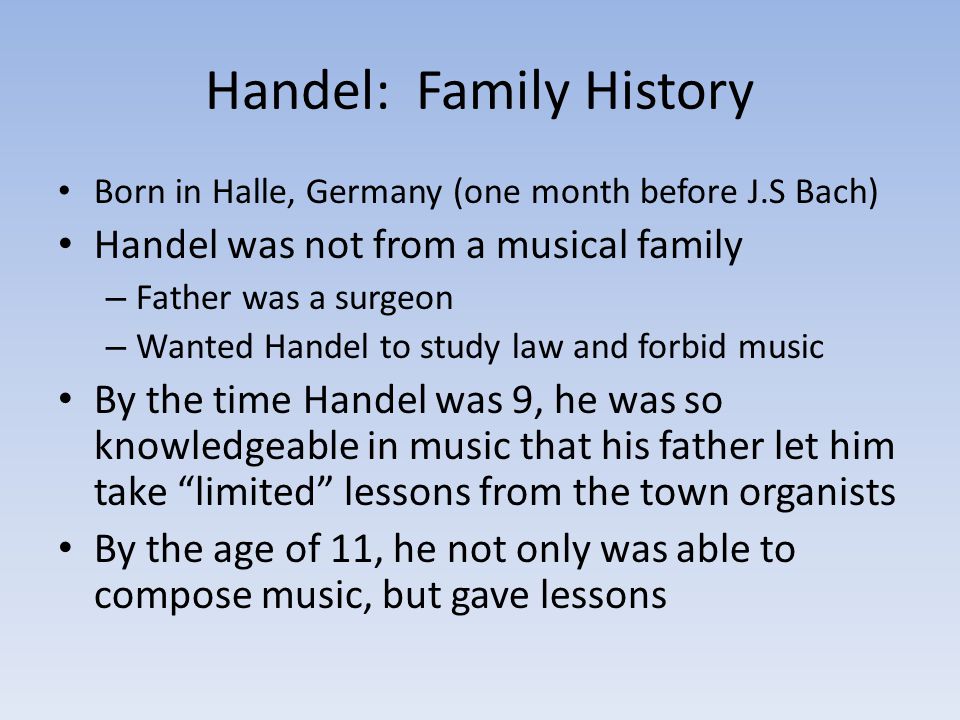 Handel: Family History

• Born in Halle, Germany (one month before J.S Bach)
• Handel was not from a musical family
  – Father was a surgeon
  – Wanted Handel to study law and forbid music
• By the time Handel was 9, he was so knowledgeable in music that his father let him take “limited” lessons from the town organists
• By the age of 11, he not only was able to compose music, but gave lessons